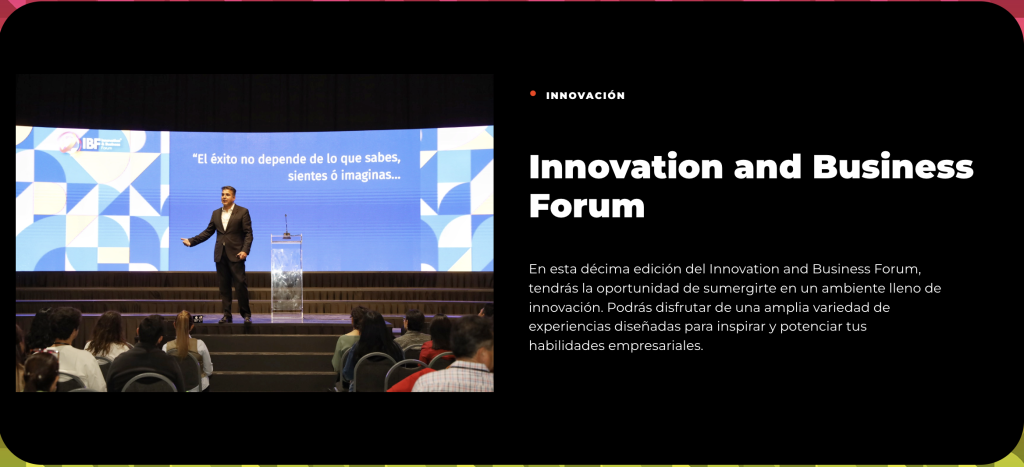 IBF

"El éxito no depende de lo que sabes, sientes ó imaginas...

INNOVACIÓN

Innovation and Business Forum

En esta décima edición del Innovation and Business Forum, tendrás la oportunidad de sumergirte en un ambiente lleno de innovación. Podrás disfrutar de una amplia variedad de experiencias diseñadas para inspirar y potenciar tus habilidades empresariales.